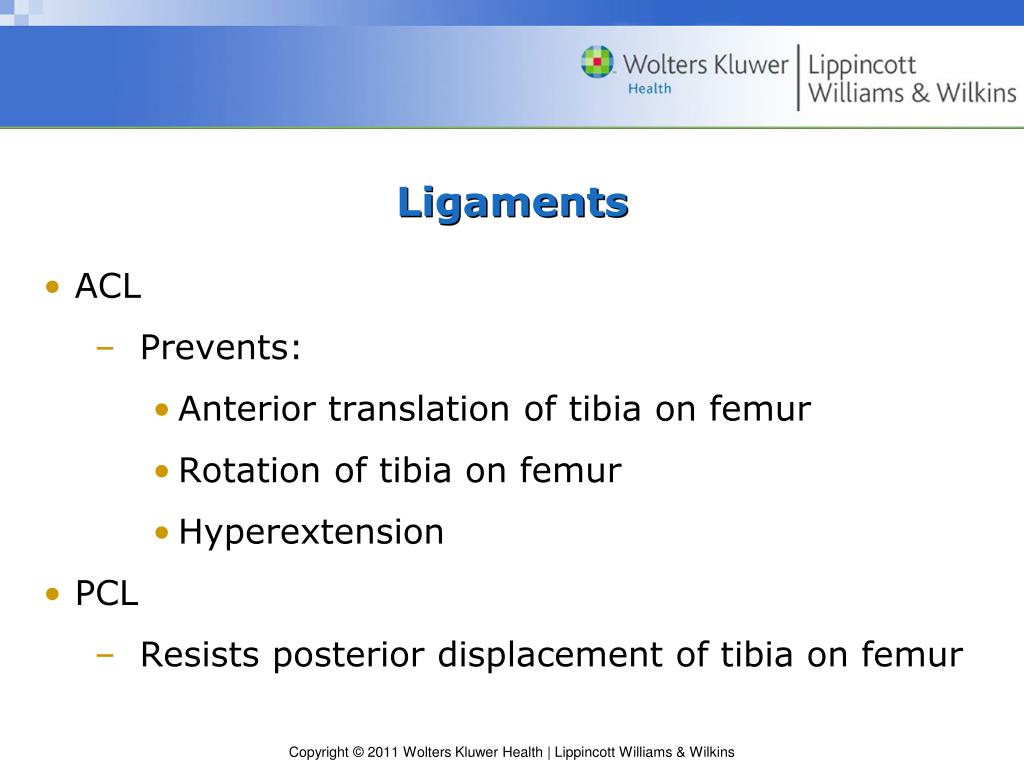 Wolters Kluwer Health | Lippincott Williams & Wilkins

Ligaments

• ACL
– Prevents:
• Anterior translation of tibia on femur
• Rotation of tibia on femur
• Hyperextension
• PCL
– Resists posterior displacement of tibia on femur

Copyright © 2011 Wolters Kluwer Health | Lippincott Williams & Wilkins